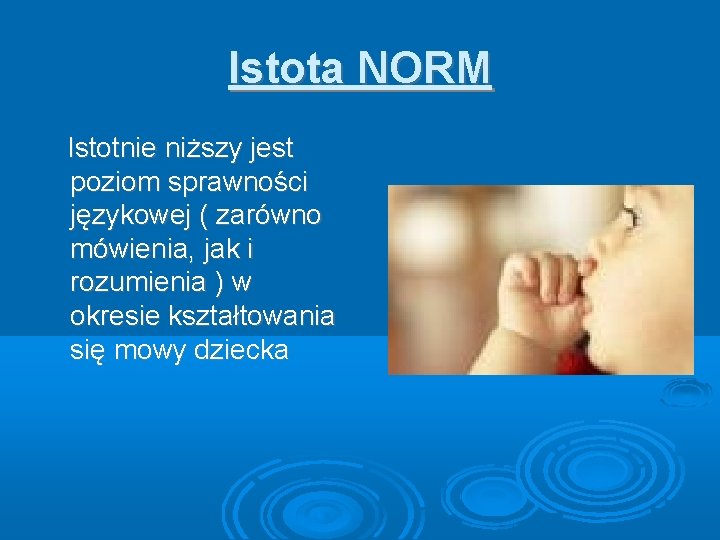 Istota NORM

Istotnie niższy jest poziom sprawności językowej ( zarówno mówienia, jak i rozumienia ) w okresie kształtowania się mowy dziecka